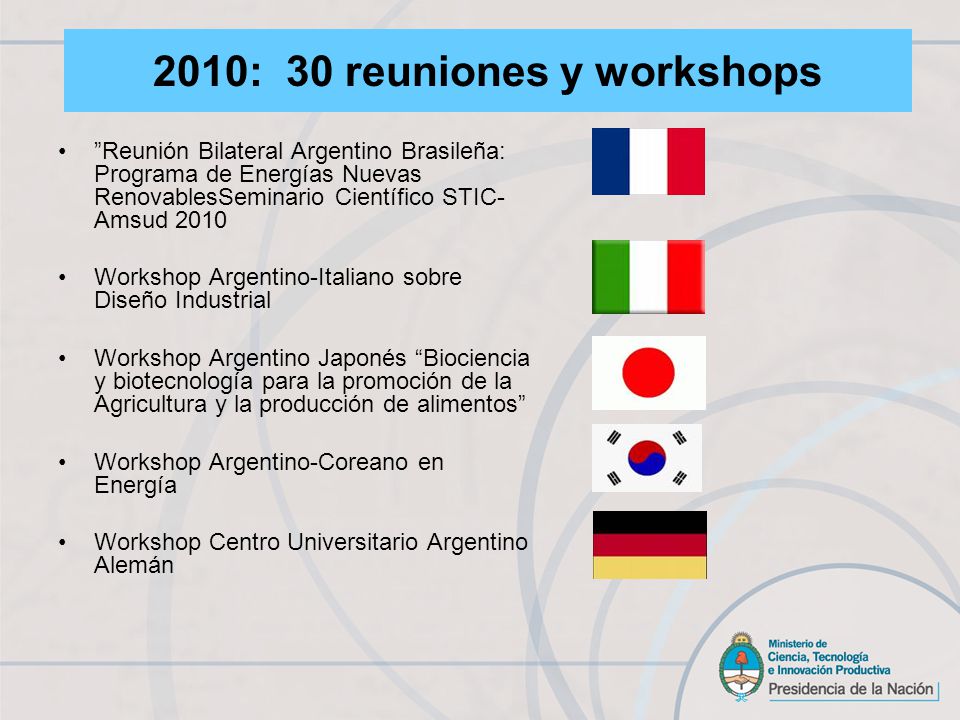 2010: 30 reuniones y workshops

• ”Reunión Bilateral Argentino Brasileña: Programa de Energías Nuevas RenovablesSeminario Científico STIC-Amsud 2010

• Workshop Argentino-Italiano sobre Diseño Industrial

• Workshop Argentino Japonés “Biociencia y biotecnología para la promoción de la Agricultura y la producción de alimentos”

• Workshop Argentino-Coreano en Energía

• Workshop Centro Universitario Argentino Alemán

Ministerio de Ciencia, Tecnología e Innovación Productiva
Presidencia de la Nación